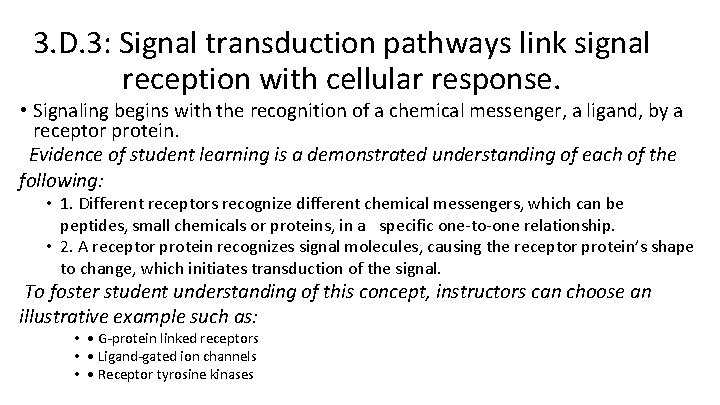 3.D.3: Signal transduction pathways link signal reception with cellular response.

• Signaling begins with the recognition of a chemical messenger, a ligand, by a receptor protein.

Evidence of student learning is a demonstrated understanding of each of the following:

• 1. Different receptors recognize different chemical messengers, which can be peptides, small chemicals or proteins, in a specific one-to-one relationship.
• 2. A receptor protein recognizes signal molecules, causing the receptor protein's shape to change, which initiates transduction of the signal.

To foster student understanding of this concept, instructors can choose an illustrative example such as:

• • G-protein linked receptors
• • Ligand-gated ion channels
• • Receptor tyrosine kinases